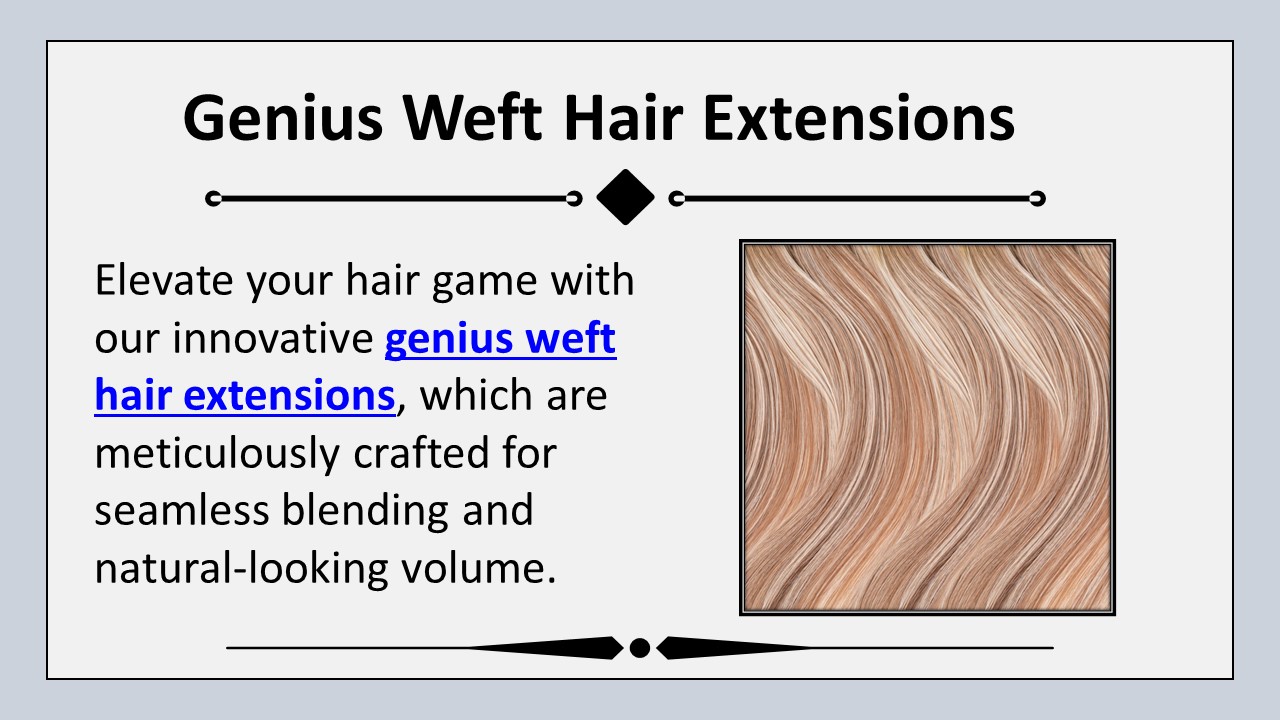 Genius Weft Hair Extensions

Elevate your hair game with our innovative genius weft hair extensions, which are meticulously crafted for seamless blending and natural-looking volume.